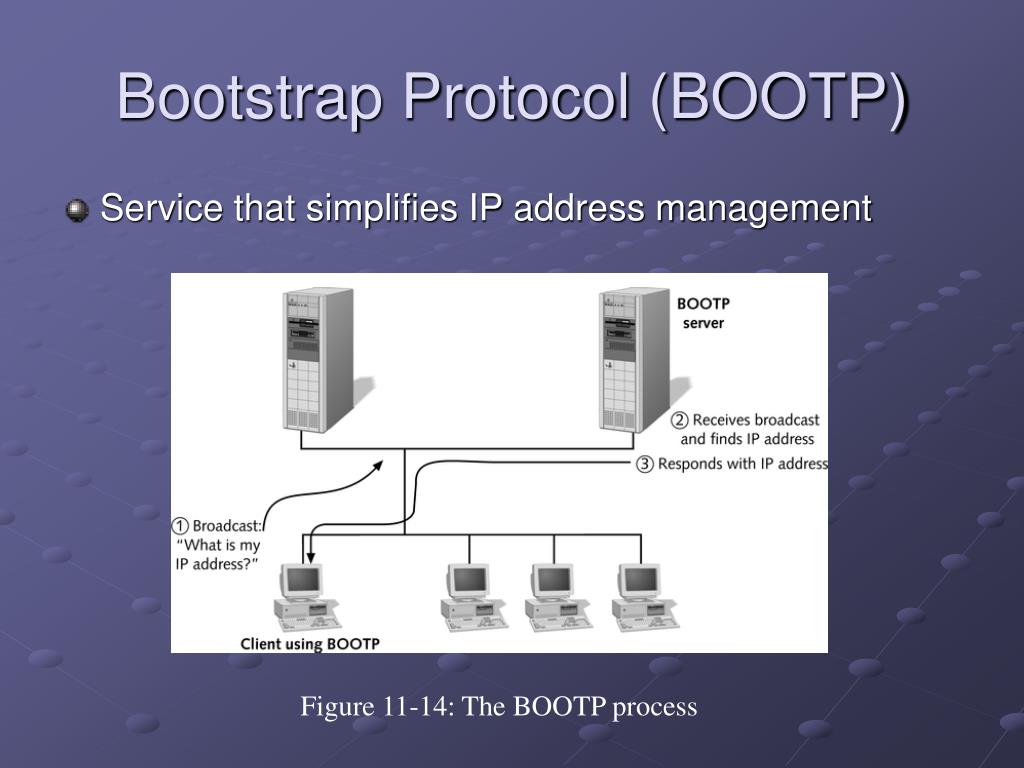 Bootstrap Protocol (BOOTP)

Service that simplifies IP address management

BOOTP server

② Receives broadcast and finds IP address

③ Responds with IP address

① Broadcast: "What is my IP address?"

Client using BOOTP

Figure 11-14: The BOOTP process